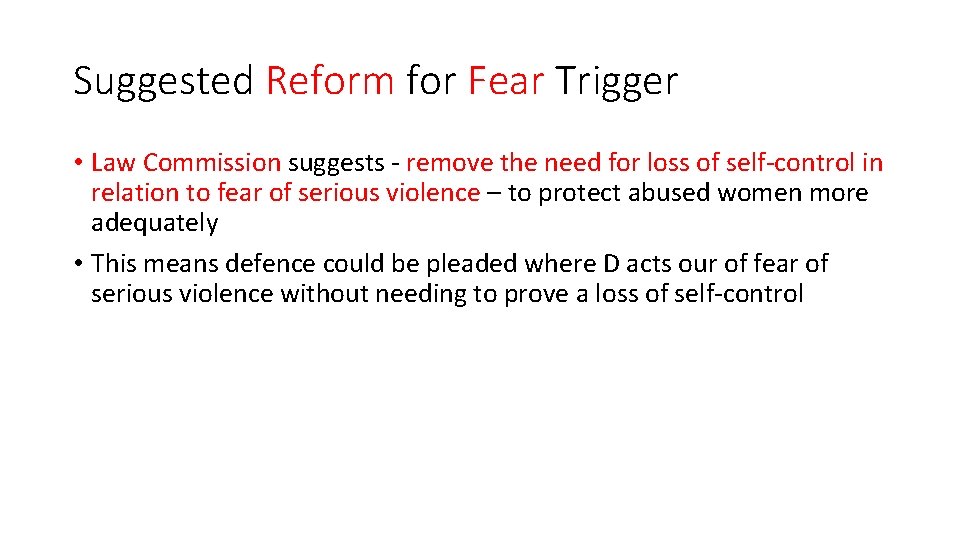 Suggested Reform for Fear Trigger

• Law Commission suggests - remove the need for loss of self-control in relation to fear of serious violence – to protect abused women more adequately

• This means defence could be pleaded where D acts our of fear of serious violence without needing to prove a loss of self-control